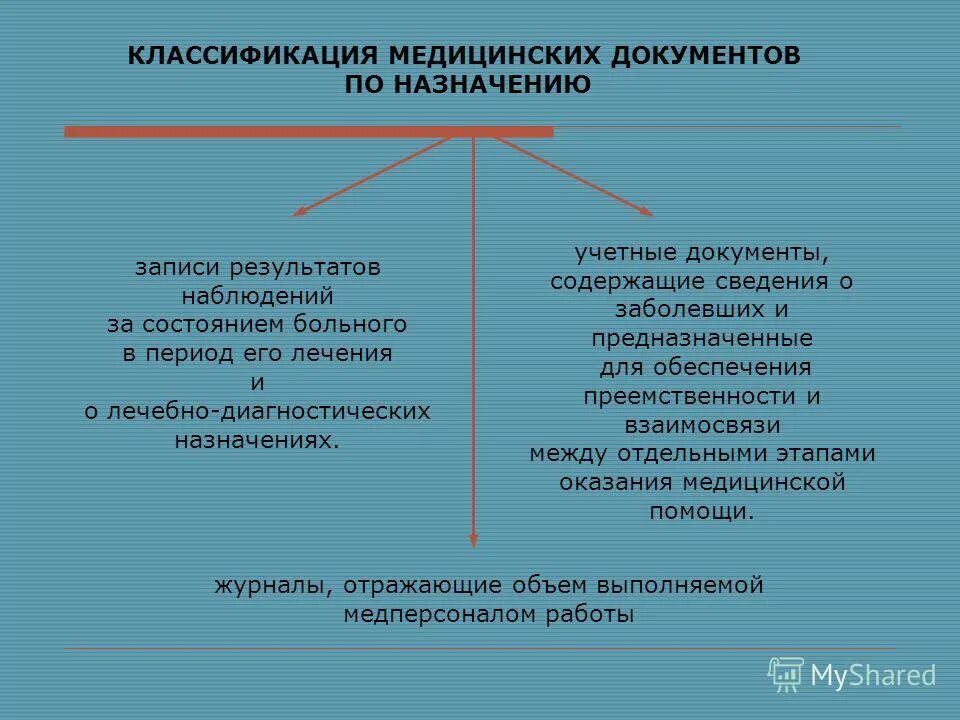 КЛАССИФИКАЦИЯ МЕДИЦИНСКИХ ДОКУМЕНТОВ ПО НАЗНАЧЕНИЮ

записи результатов наблюдений за состоянием больного в период его лечения и о лечебно-диагностических назначениях.

учетные документы, содержащие сведения о заболевших и предназначенные для обеспечения преемственности и взаимосвязи между отдельными этапами оказания медицинской помощи.

журналы, отражающие объем выполняемой медперсоналом работы

MyShared